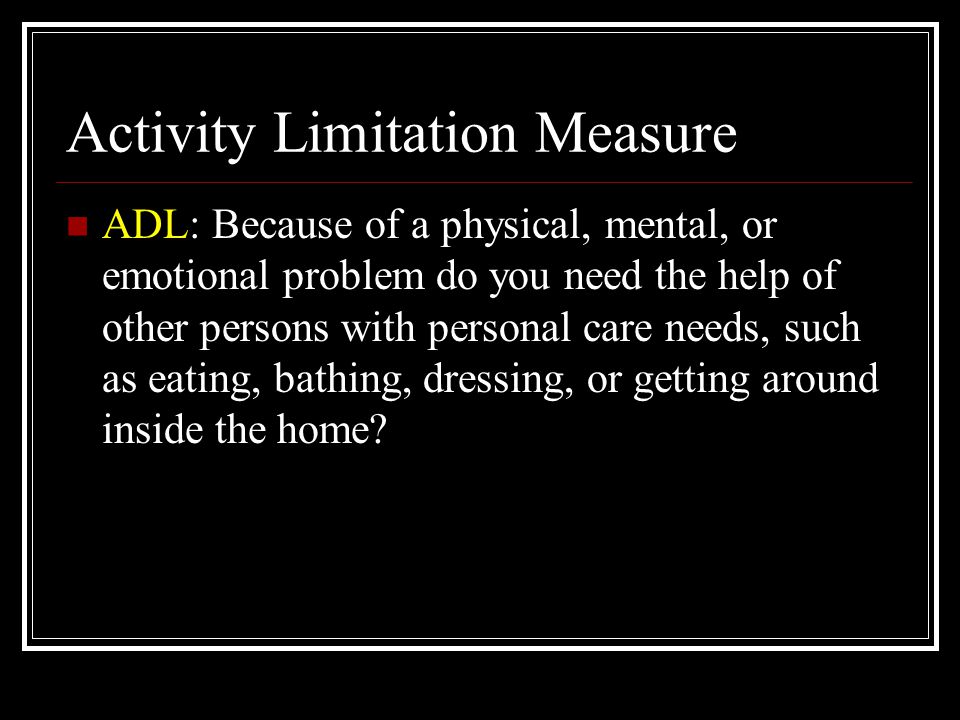 Activity Limitation Measure

ADL: Because of a physical, mental, or emotional problem do you need the help of other persons with personal care needs, such as eating, bathing, dressing, or getting around inside the home?